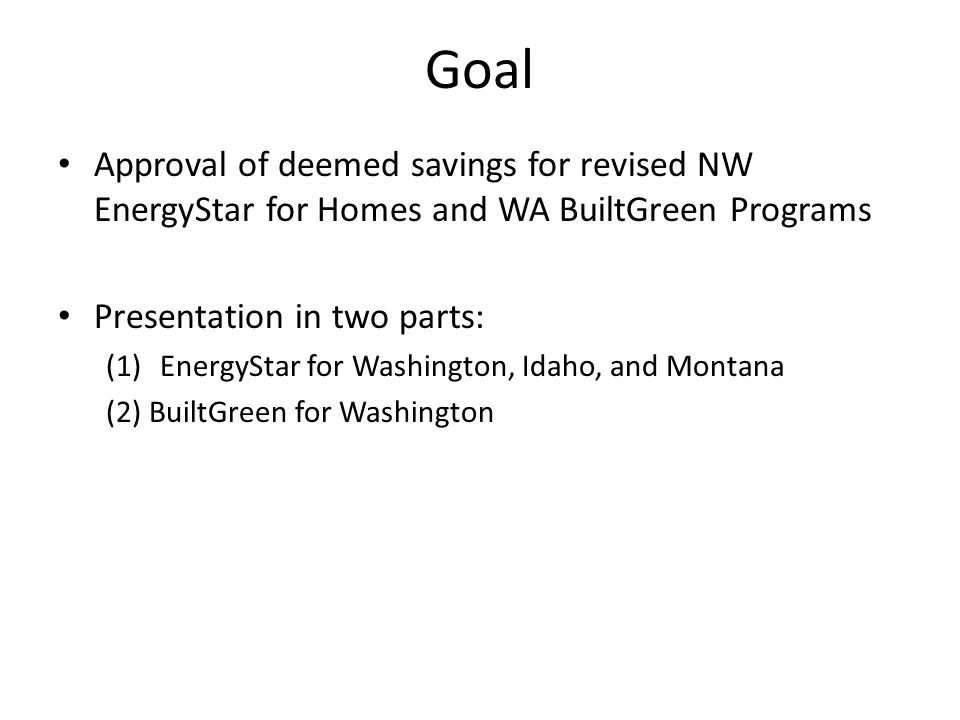 Goal

• Approval of deemed savings for revised NW EnergyStar for Homes and WA BuiltGreen Programs

• Presentation in two parts:
(1) EnergyStar for Washington, Idaho, and Montana
(2) BuiltGreen for Washington